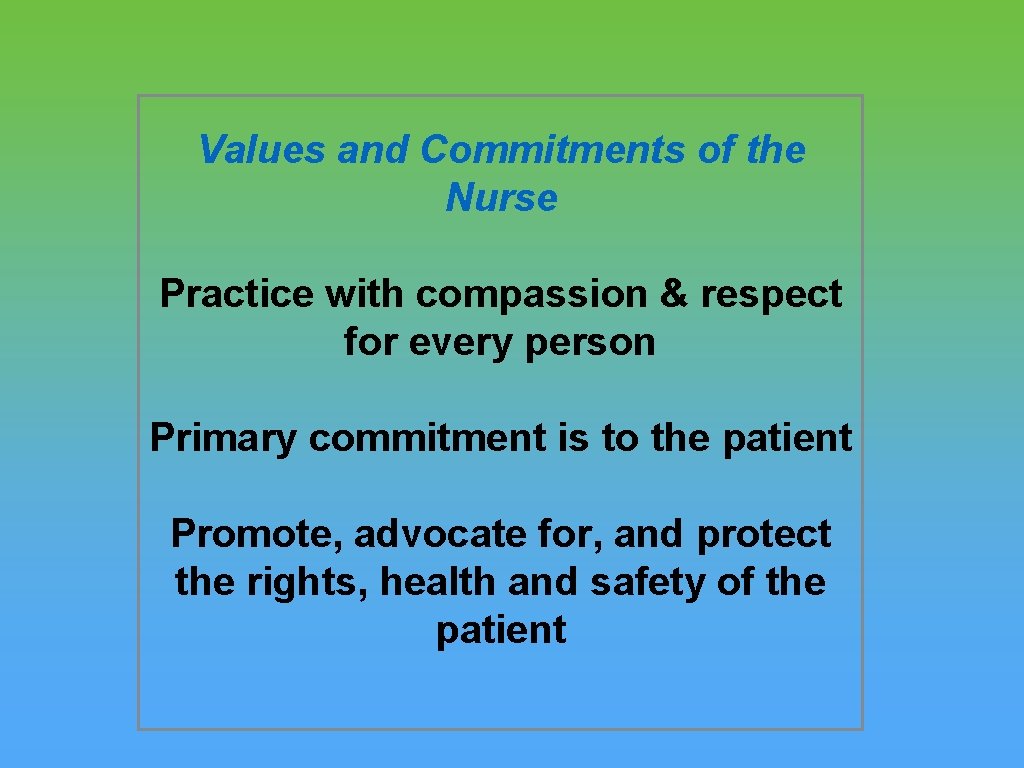 Values and Commitments of the Nurse

Practice with compassion & respect for every person

Primary commitment is to the patient

Promote, advocate for, and protect the rights, health and safety of the patient